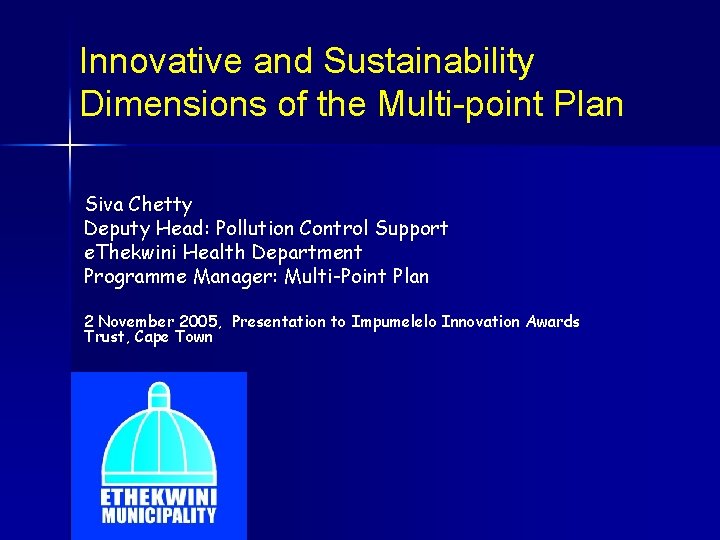 Innovative and Sustainability Dimensions of the Multi-point Plan

Siva Chetty
Deputy Head: Pollution Control Support
eThekwini Health Department
Programme Manager: Multi-Point Plan

2 November 2005, Presentation to Impumelelo Innovation Awards Trust, Cape Town

ETHEKWINI
MUNICIPALITY